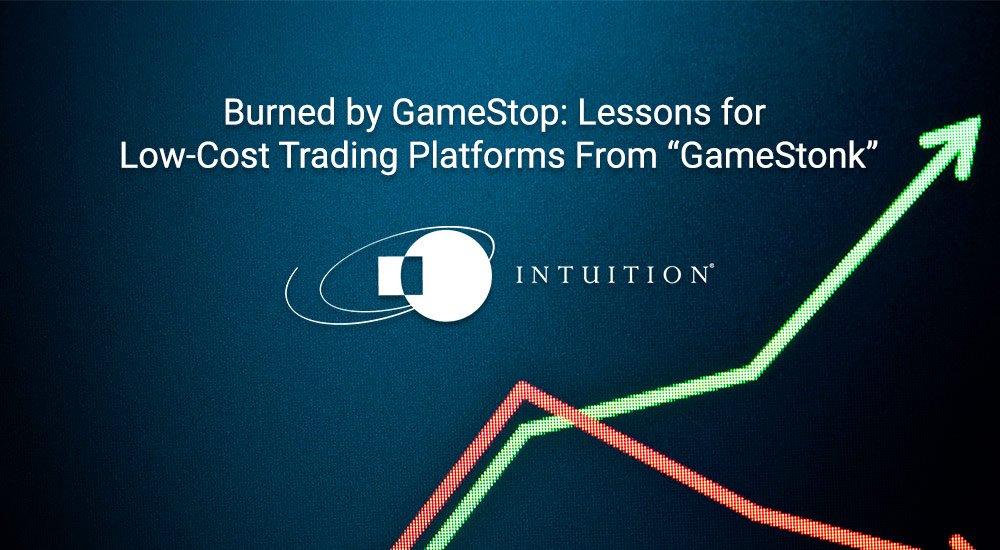 Burned by GameStop: Lessons for Low-Cost Trading Platforms From “GameStonk”

INTUITION®